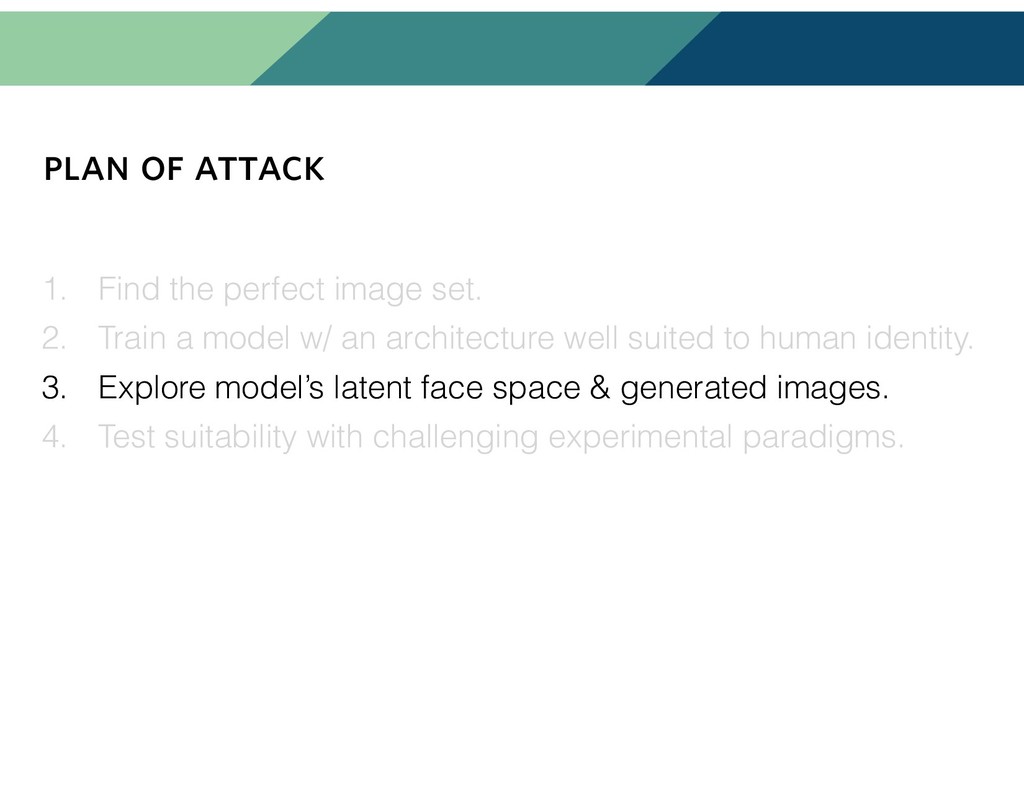 PLAN OF ATTACK

1. Find the perfect image set.
2. Train a model w/ an architecture well suited to human identity.
3. Explore model's latent face space & generated images.
4. Test suitability with challenging experimental paradigms.